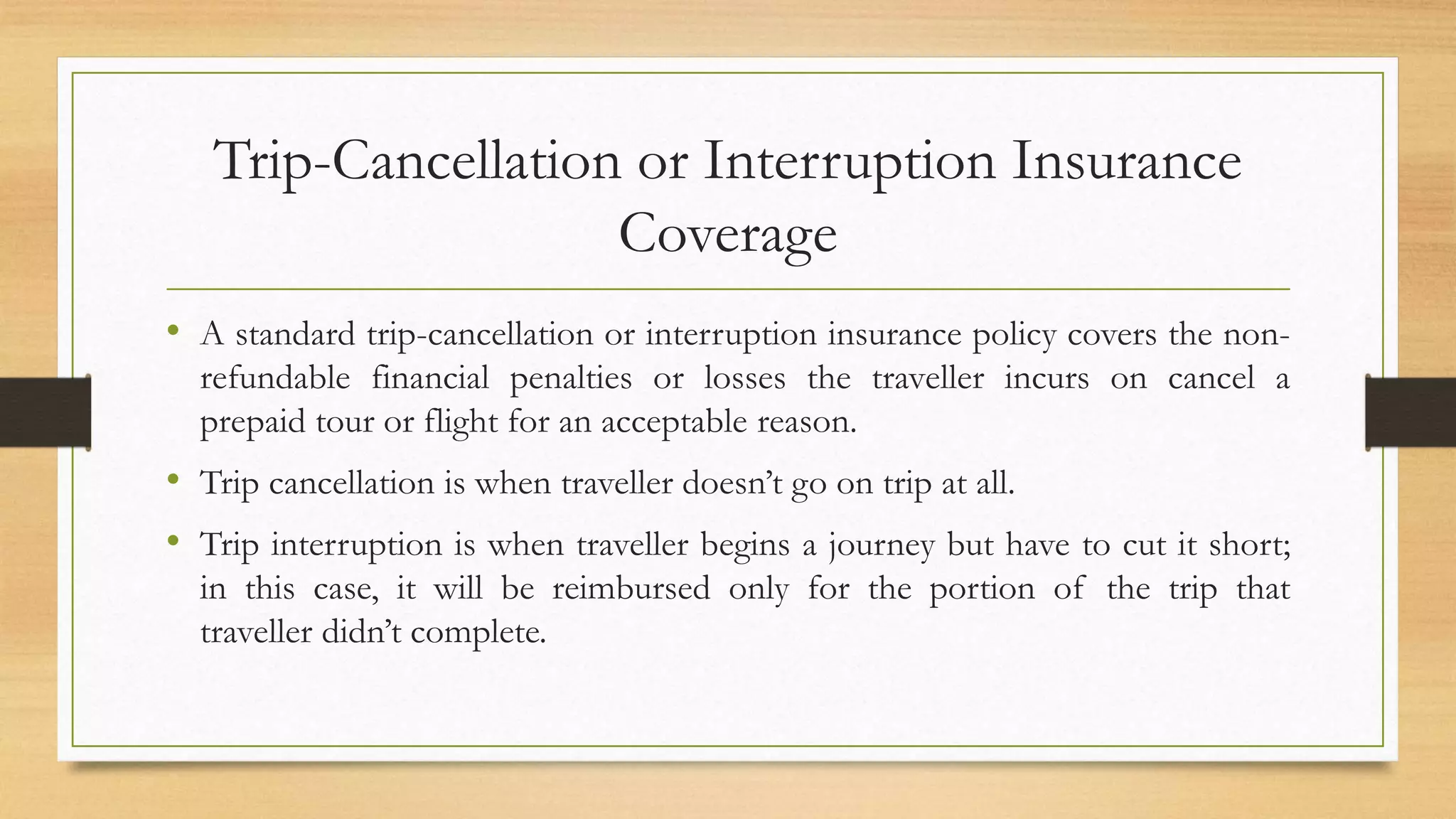 Trip-Cancellation or Interruption Insurance Coverage

• A standard trip-cancellation or interruption insurance policy covers the non-refundable financial penalties or losses the traveller incurs on cancel a prepaid tour or flight for an acceptable reason.

• Trip cancellation is when traveller doesn't go on trip at all.

• Trip interruption is when traveller begins a journey but have to cut it short; in this case, it will be reimbursed only for the portion of the trip that traveller didn't complete.